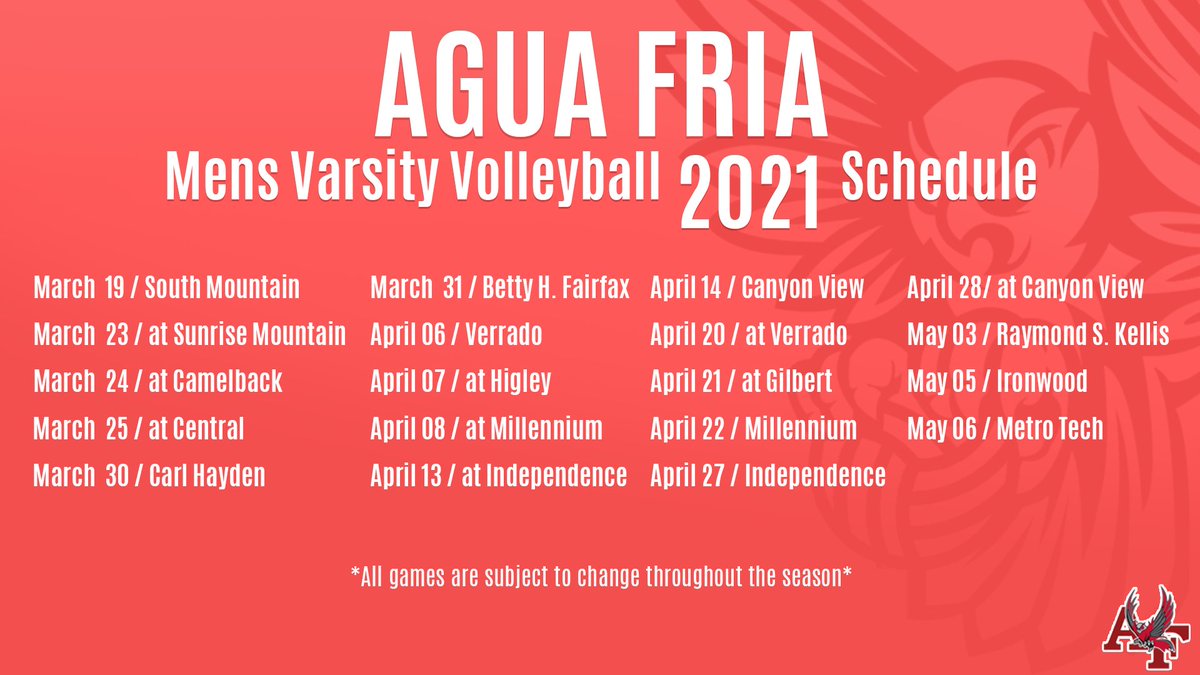 AGUA FRIA

Mens Varsity Volleyball 2021 Schedule

March 19 / South Mountain
March 23 / at Sunrise Mountain
March 24 / at Camelback
March 25 / at Central
March 30 / Carl Hayden

March 31 / Betty H. Fairfax
April 06 / Verrado
April 07 / at Higley
April 08 / at Millennium
April 13 / at Independence

April 14 / Canyon View
April 20 / at Verrado
April 21 / at Gilbert
April 22 / Millennium
April 27 / Independence

April 28/ at Canyon View
May 03 / Raymond S. Kellis
May 05 / Ironwood
May 06 / Metro Tech

*All games are subject to change throughout the season*

AF